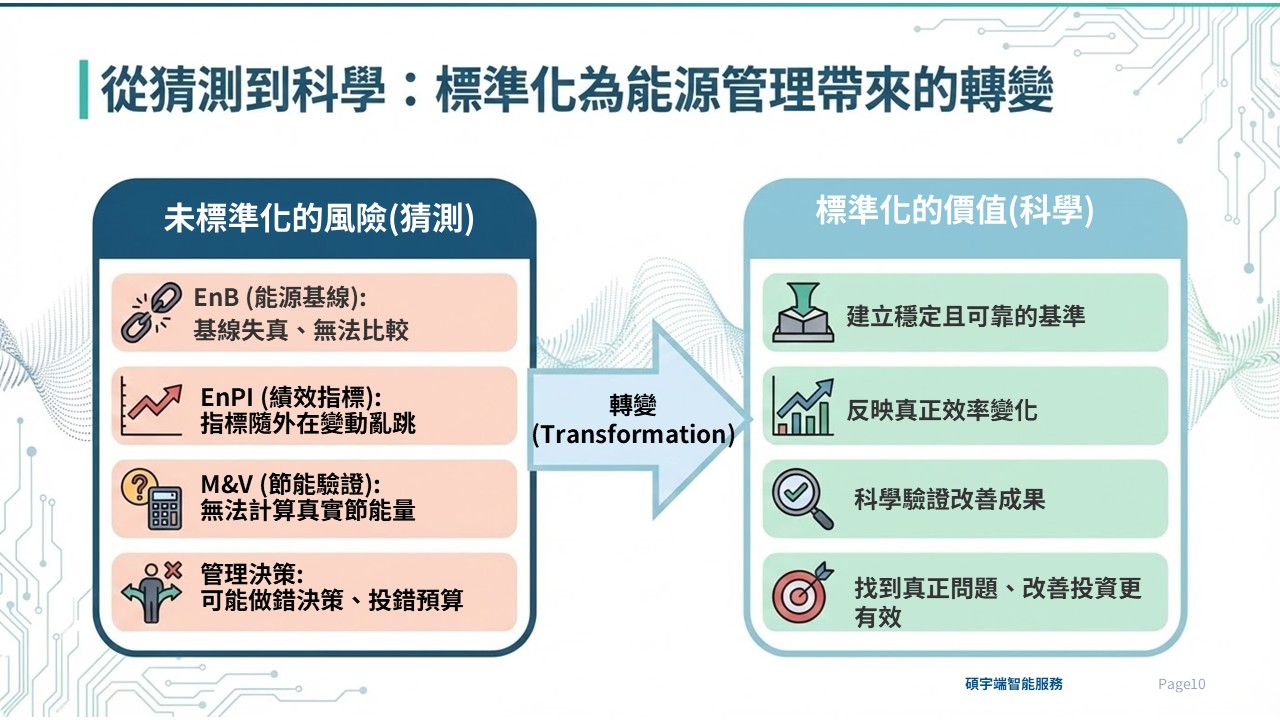 從猜測到科學：標準化為能源管理帶來的轉變

未標準化的風險(猜測)

EnB (能源基線):
基線失真、無法比較

EnPI (績效指標):
指標隨外在變動亂跳

M&V (節能驗證):
無法計算真實節能量

管理決策:
可能做錯決策、投錯預算

轉變
(Transformation)

標準化的價值(科學)

建立穩定且可靠的基準

反映真正效率變化

科學驗證改善成果

找到真正問題、改善投資更有效

碩宇端智能服務

Page10